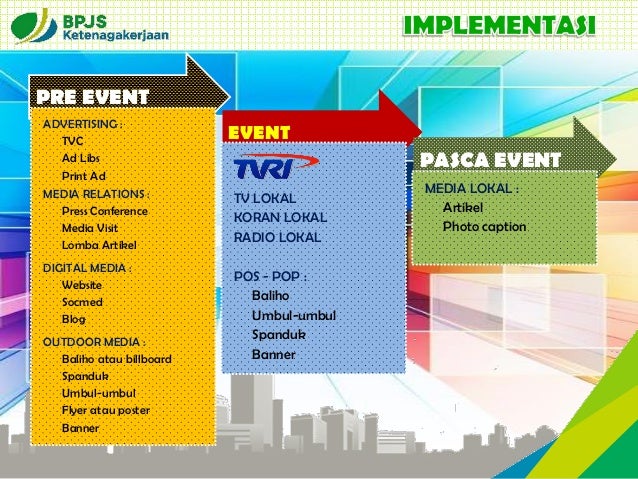 BPJS Ketenagakerjaan

IMPLEMENTASI

PRE EVENT

ADVERTISING :
TVC
Ad Libs
Print Ad
MEDIA RELATIONS :
Press Conference
Media Visit
Lomba Artikel
DIGITAL MEDIA :
Website
Socmed
Blog
OUTDOOR MEDIA :
Baliho atau billboard
Spanduk
Umbul-umbul
Flyer atau poster
Banner

EVENT

TVRI
TV LOKAL
KORAN LOKAL
RADIO LOKAL

POS - POP :
Baliho
Umbul-umbul
Spanduk
Banner

PASCA EVENT

MEDIA LOKAL :
Artikel
Photo caption